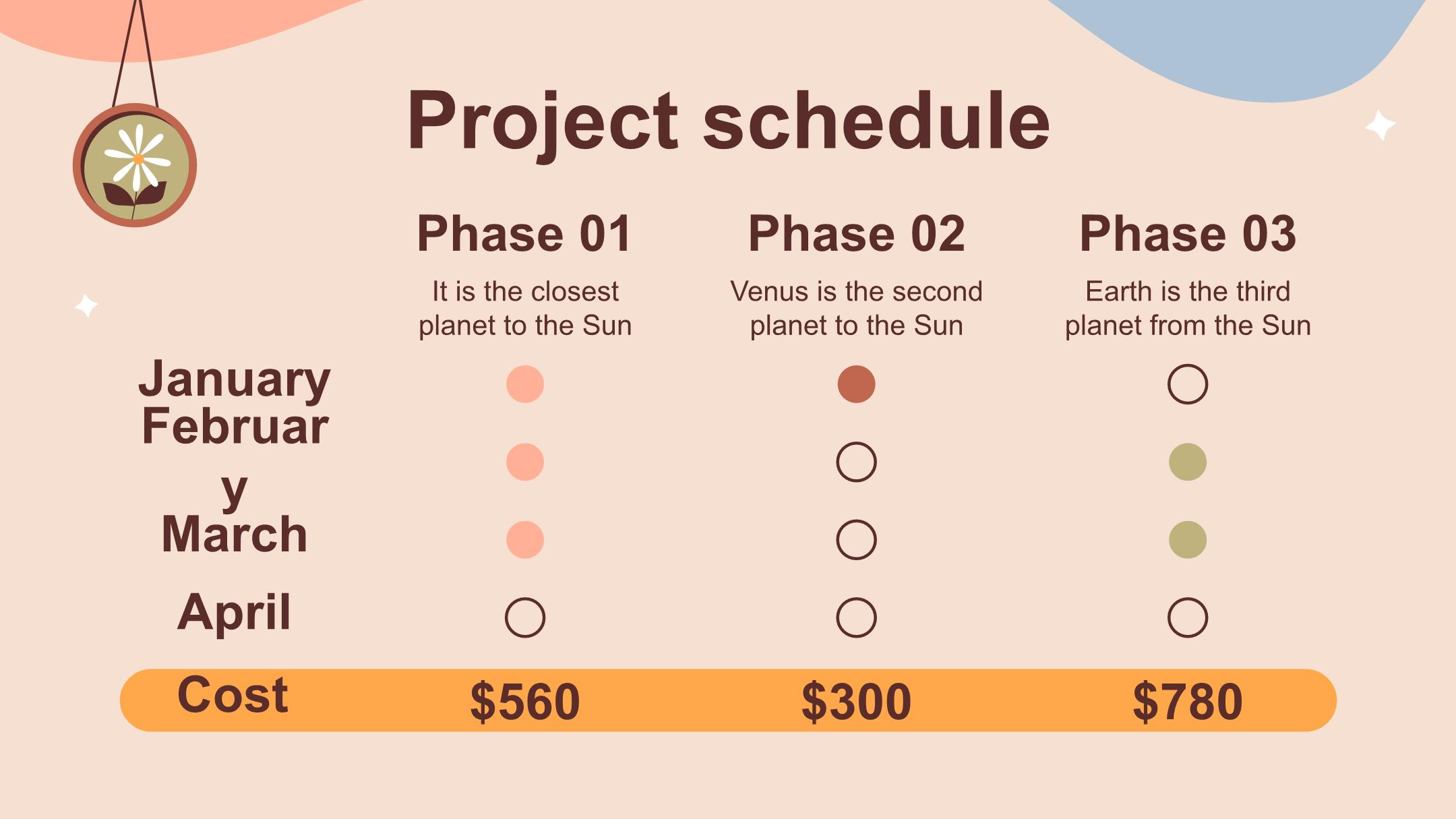 Project schedule

| | Phase 01 | Phase 02 | Phase 03 |
|---|---|---|---|
| | It is the closest planet to the Sun | Venus is the second planet to the Sun | Earth is the third planet from the Sun |
| January | | | |
| February | | | |
| March | | | |
| April | | | |
| Cost | $560 | $300 | $780 |